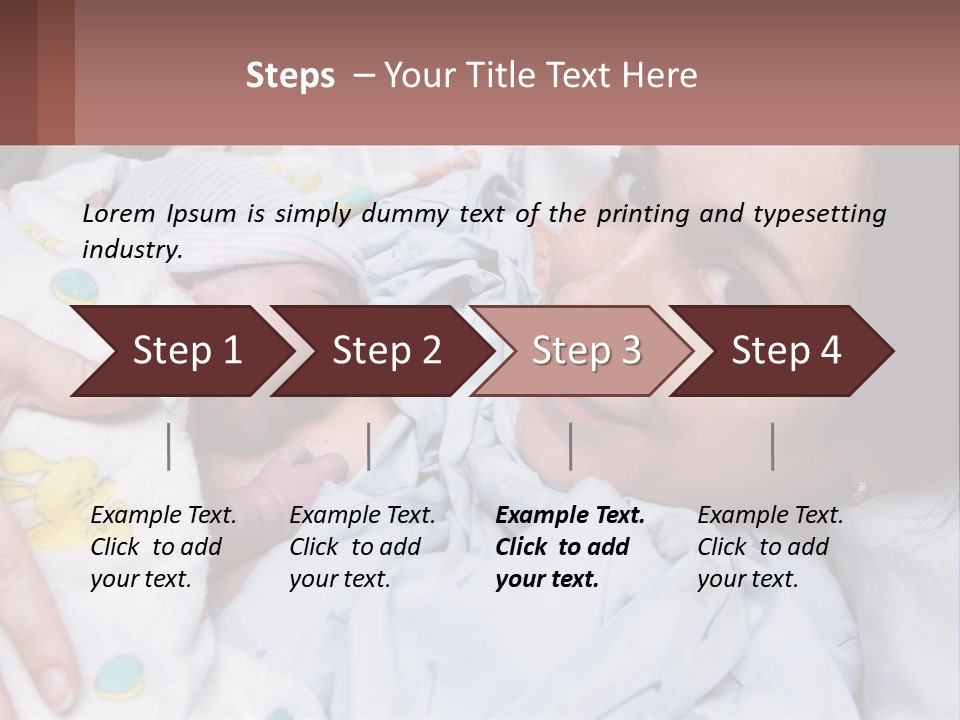 Steps – Your Title Text Here

Lorem Ipsum is simply dummy text of the printing and typesetting industry.

Step 1

Step 2

Step 3

Step 4

Example Text. Click to add your text.

Example Text. Click to add your text.

Example Text. Click to add your text.

Example Text. Click to add your text.